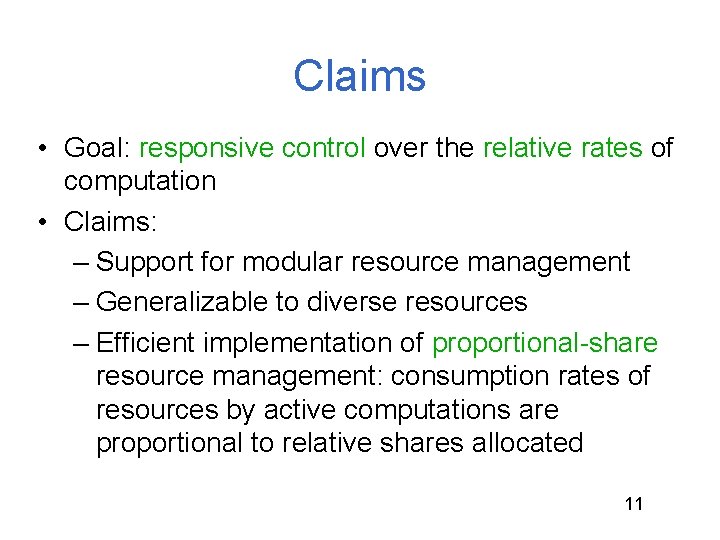 Claims

• Goal: responsive control over the relative rates of computation
• Claims:
– Support for modular resource management
– Generalizable to diverse resources
– Efficient implementation of proportional-share resource management: consumption rates of resources by active computations are proportional to relative shares allocated

11